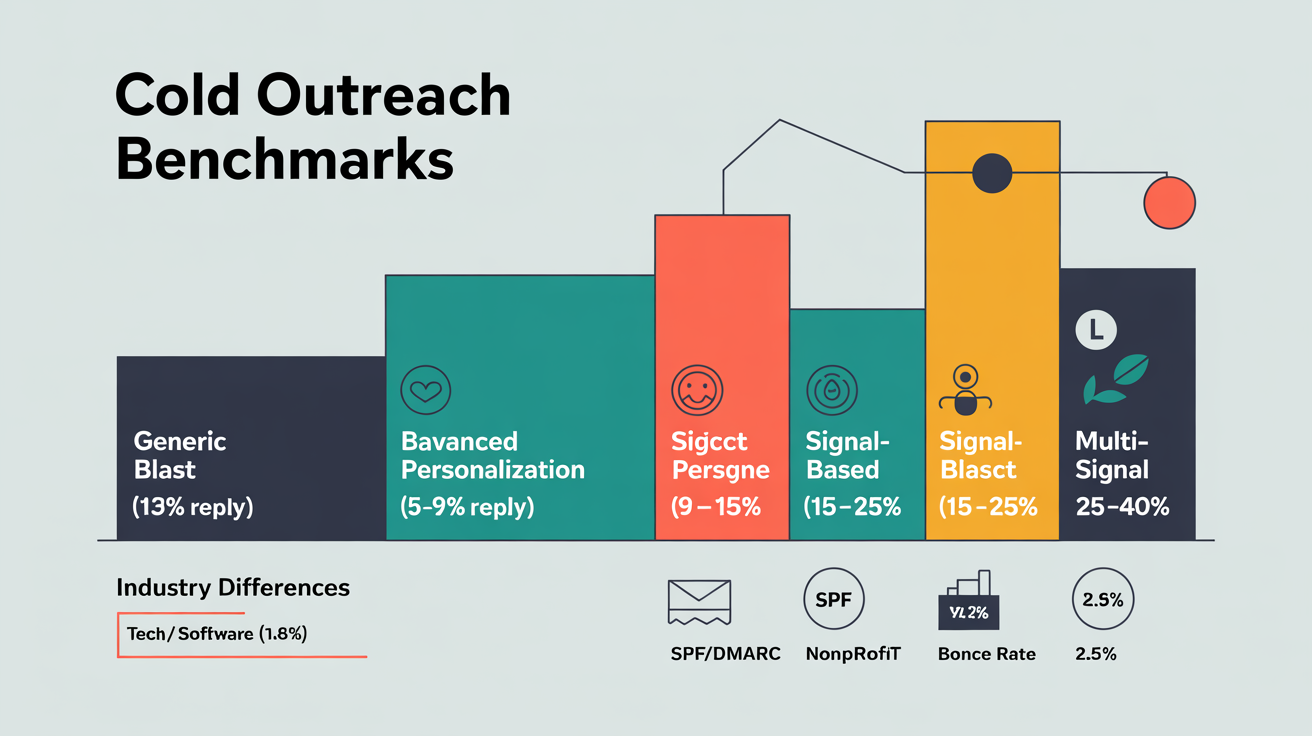 Cold Outreach Benchmarks

Generic Blast (13% reply)

Bavanced Personalization (5-9% reply)

Sigcct Persgne (9 – 15%

Signal-Based (15 – 25%

Signal-Blasct (15 – 25%

L

Multi-Signal 25–40%

Industry Differences

Tech/ Software (1.8%)

SPF/DMARC

SPF

NonpRofiT

YL 2%

Bonce Rate

2.5%

2.5%